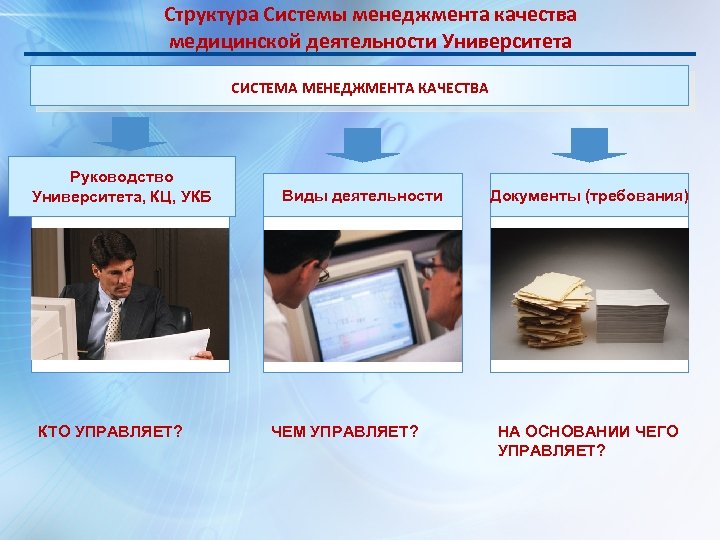 Структура Системы менеджмента качества медицинской деятельности Университета

СИСТЕМА МЕНЕДЖМЕНТА КАЧЕСТВА

Руководство Университета, КЦ, УКБ

Виды деятельности

Документы (требования)

КТО УПРАВЛЯЕТ?

ЧЕМ УПРАВЛЯЕТ?

НА ОСНОВАНИИ ЧЕГО УПРАВЛЯЕТ?